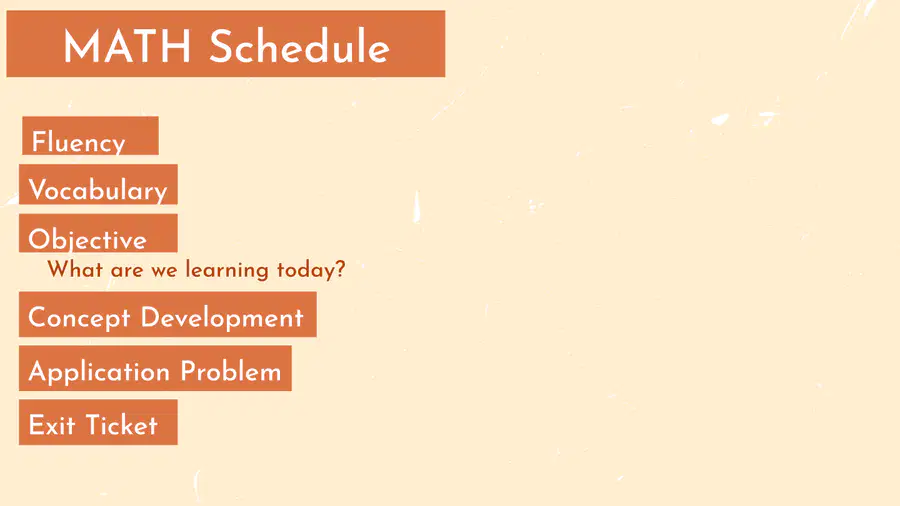 MATH Schedule

Fluency

Vocabulary

Objective

What are we learning today?

Concept Development

Application Problem

Exit Ticket